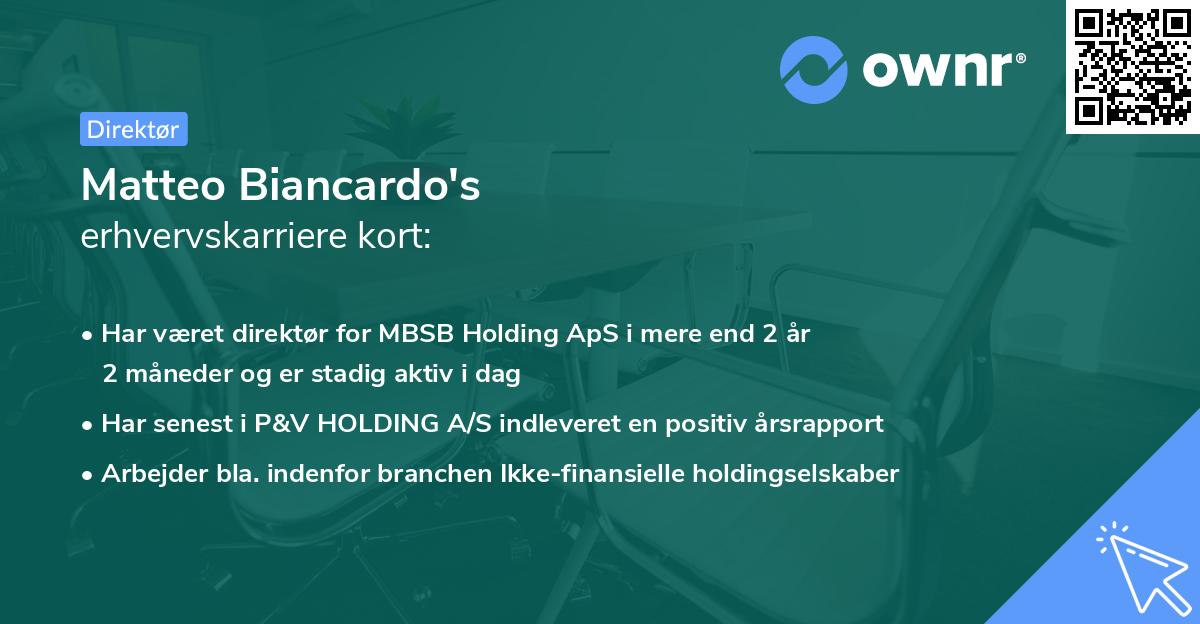 ownr®

Direktør

Matteo Biancardo's
erhvervskarriere kort:

• Har været direktør for MBSB Holding ApS i mere end 2 år 2 måneder og er stadig aktiv i dag

• Har senest i P&V HOLDING A/S indleveret en positiv årsrapport

• Arbejder bla. indenfor branchen Ikke-finansielle holdingselskaber